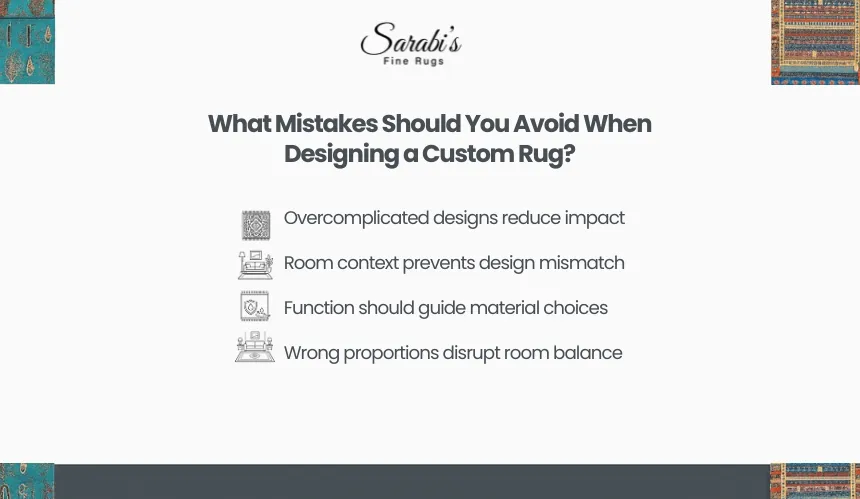 Sarabi's
Fine Rugs

What Mistakes Should You Avoid When Designing a Custom Rug?

Overcomplicated designs reduce impact

Room context prevents design mismatch

Function should guide material choices

Wrong proportions disrupt room balance